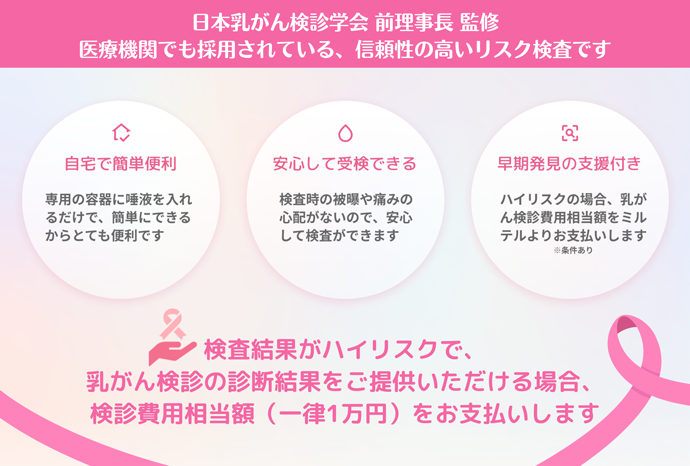 日本乳がん検診学会 前理事長 監修
医療機関でも採用されている、信頼性の高いリスク検査です

自宅で簡単便利

専用の容器に唾液を入れるだけで、簡単にできるからとても便利です

安心して受検できる

検査時の被曝や痛みの心配がないので、安心して検査ができます

早期発見の支援付き

ハイリスクの場合、乳がん検診費用相当額をミルテルよりお支払いします
※条件あり

検査結果がハイリスクで、
乳がん検診の診断結果をご提供いただける場合、
検診費用相当額（一律1万円）をお支払いします